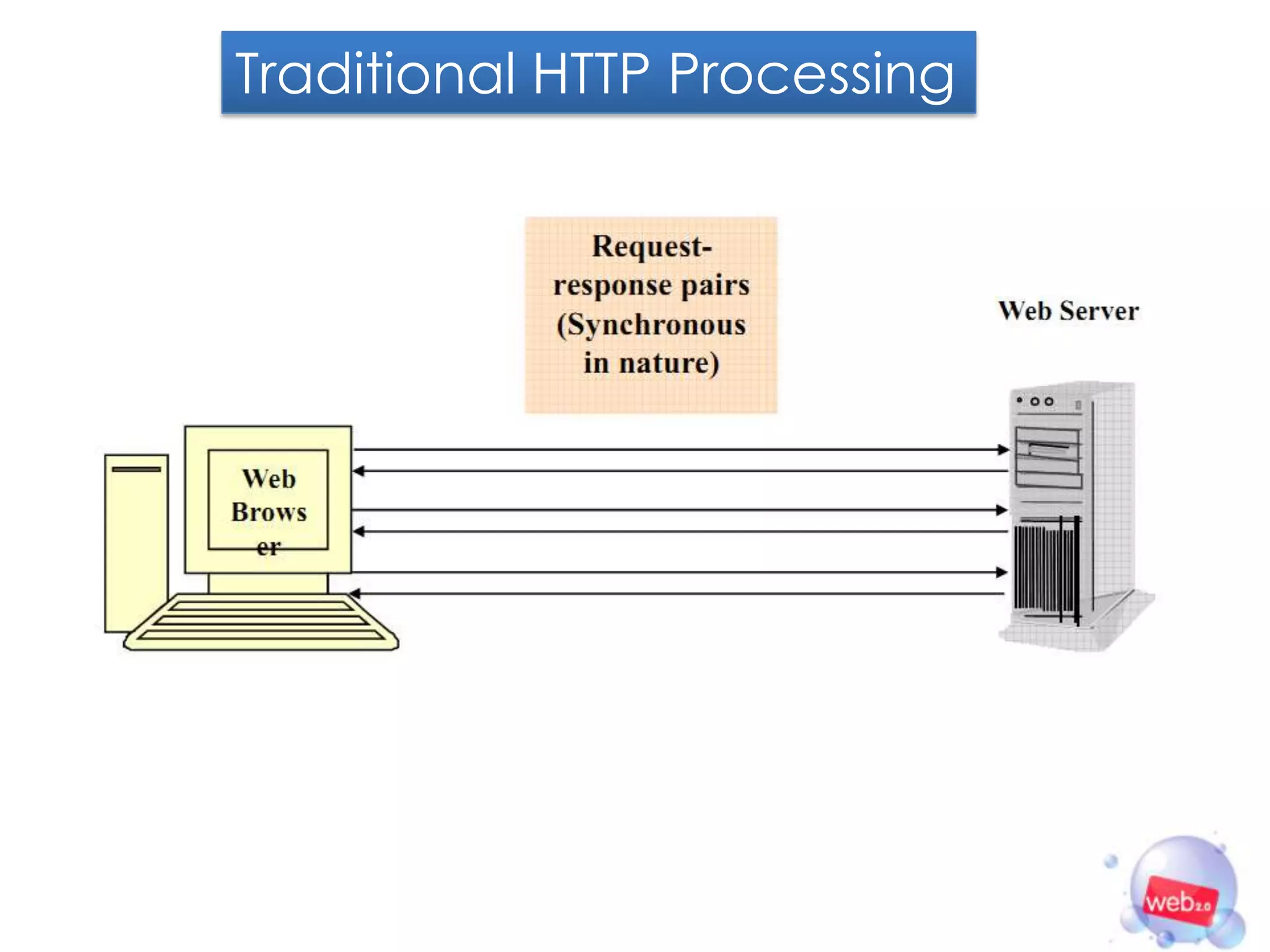 Traditional HTTP Processing

Request-response pairs (Synchronous in nature)

Web Server

Web Brows er

web2.0